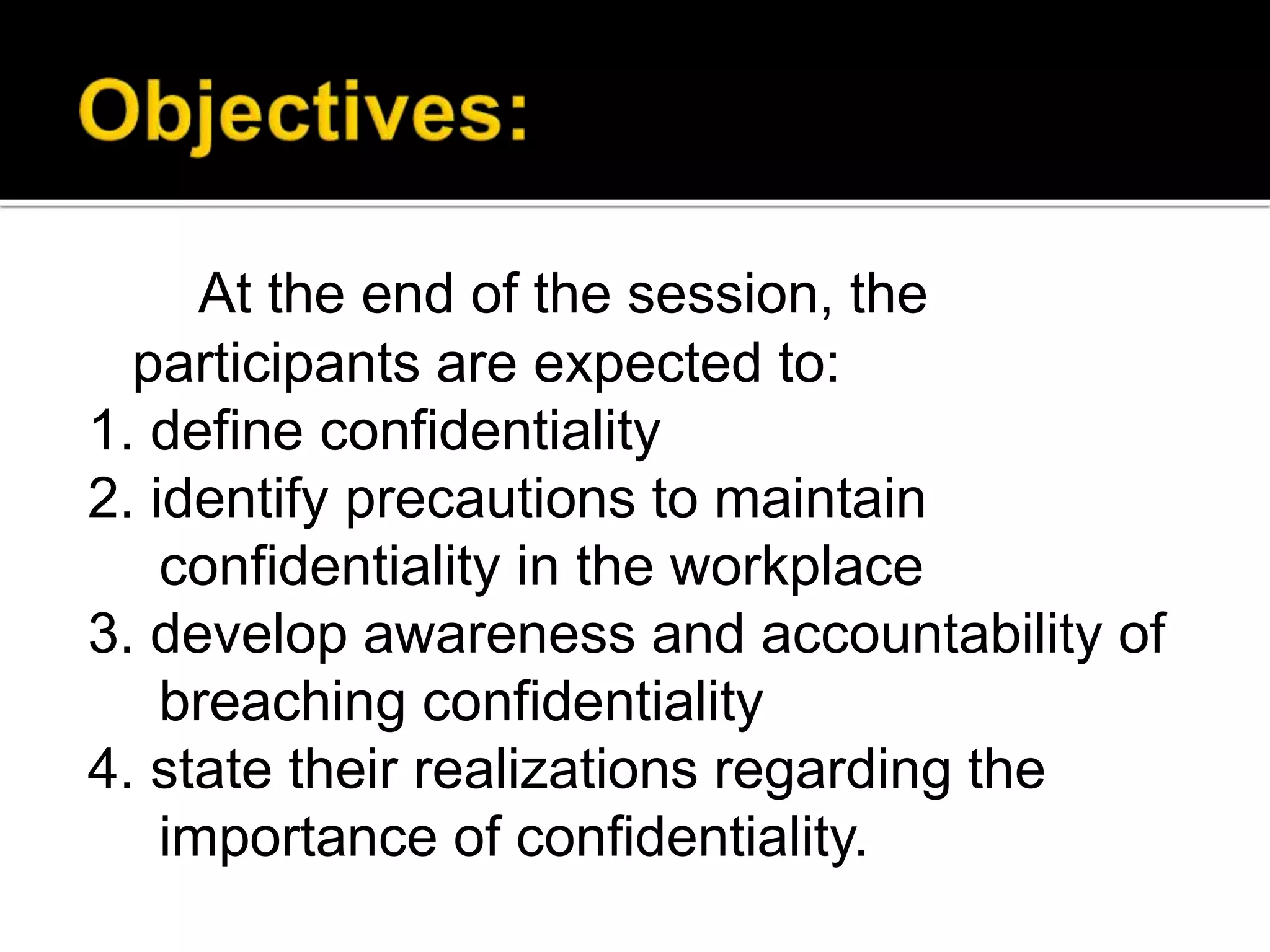 Objectives:

At the end of the session, the participants are expected to:
1. define confidentiality
2. identify precautions to maintain confidentiality in the workplace
3. develop awareness and accountability of breaching confidentiality
4. state their realizations regarding the importance of confidentiality.